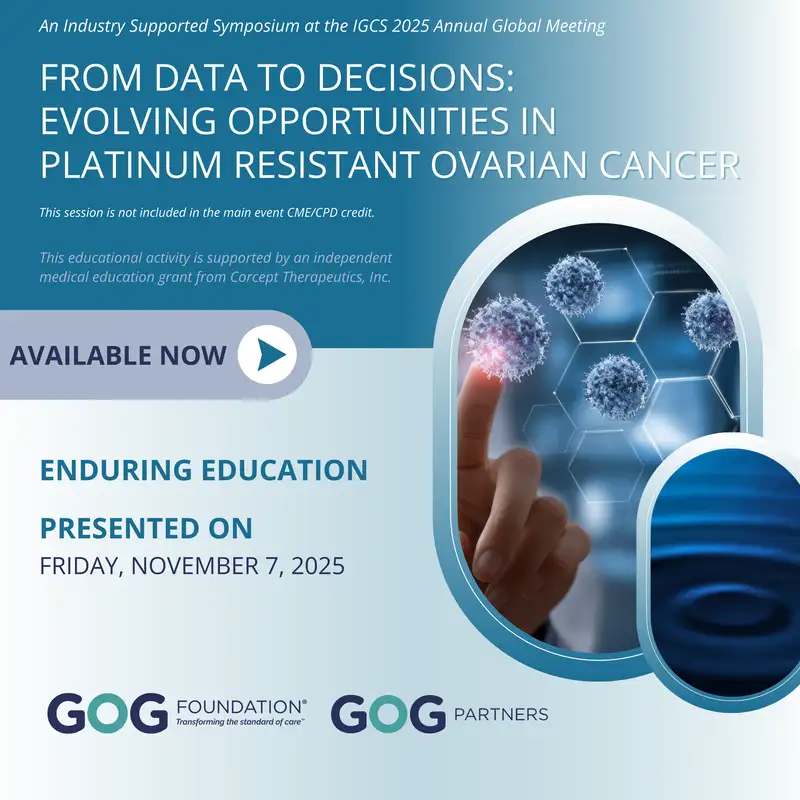 An Industry Supported Symposium at the IGCS 2025 Annual Global Meeting

FROM DATA TO DECISIONS: EVOLVING OPPORTUNITIES IN PLATINUM RESISTANT OVARIAN CANCER

This session is not included in the main event CME/CPD credit.

This educational activity is supported by an independent medical education grant from Corcept Therapeutics, Inc.

AVAILABLE NOW

ENDURING EDUCATION

PRESENTED ON
FRIDAY, NOVEMBER 7, 2025

GOG FOUNDATION®
Transforming the standard of care™

GOG PARTNERS